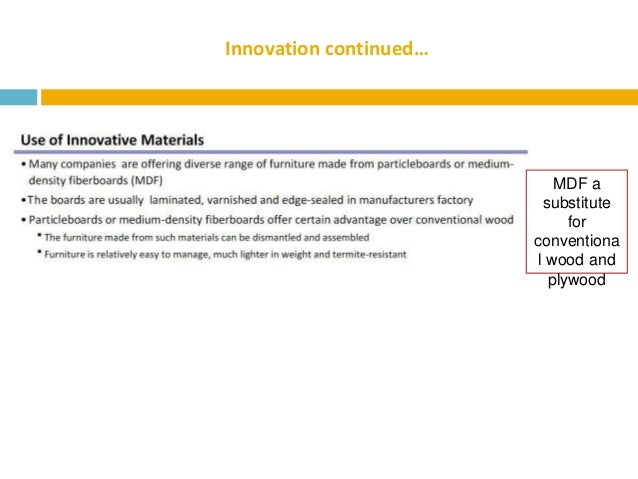 Innovation continued…

Use of Innovative Materials

• Many companies are offering diverse range of furniture made from particleboards or medium-density fiberboards (MDF)

• The boards are usually laminated, varnished and edge-sealed in manufacturers factory

• Particleboards or medium-density fiberboards offer certain advantage over conventional wood

▪ The furniture made from such materials can be dismantled and assembled

▪ Furniture is relatively easy to manage, much lighter in weight and termite-resistant

MDF a substitute for conventional wood and plywood